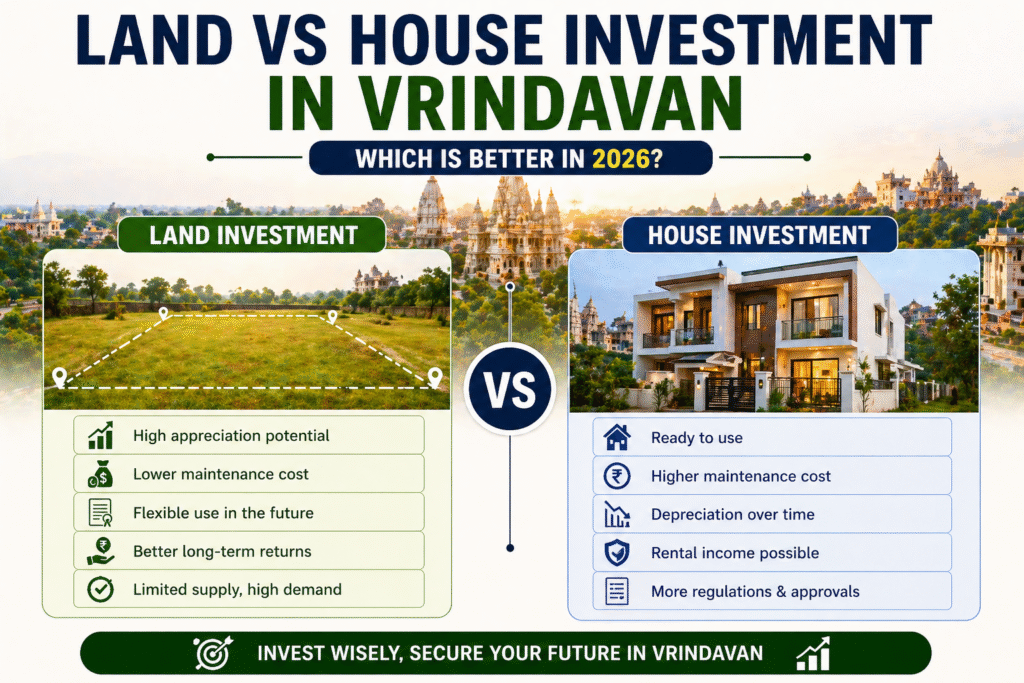 LAND VS HOUSE INVESTMENT IN VRINDAVAN

WHICH IS BETTER IN 2026?

LAND INVESTMENT

High appreciation potential
Lower maintenance cost
Flexible use in the future
Better long-term returns
Limited supply, high demand

VS

HOUSE INVESTMENT

Ready to use
Higher maintenance cost
Depreciation over time
Rental income possible
More regulations & approvals

INVEST WISELY, SECURE YOUR FUTURE IN VRINDAVAN